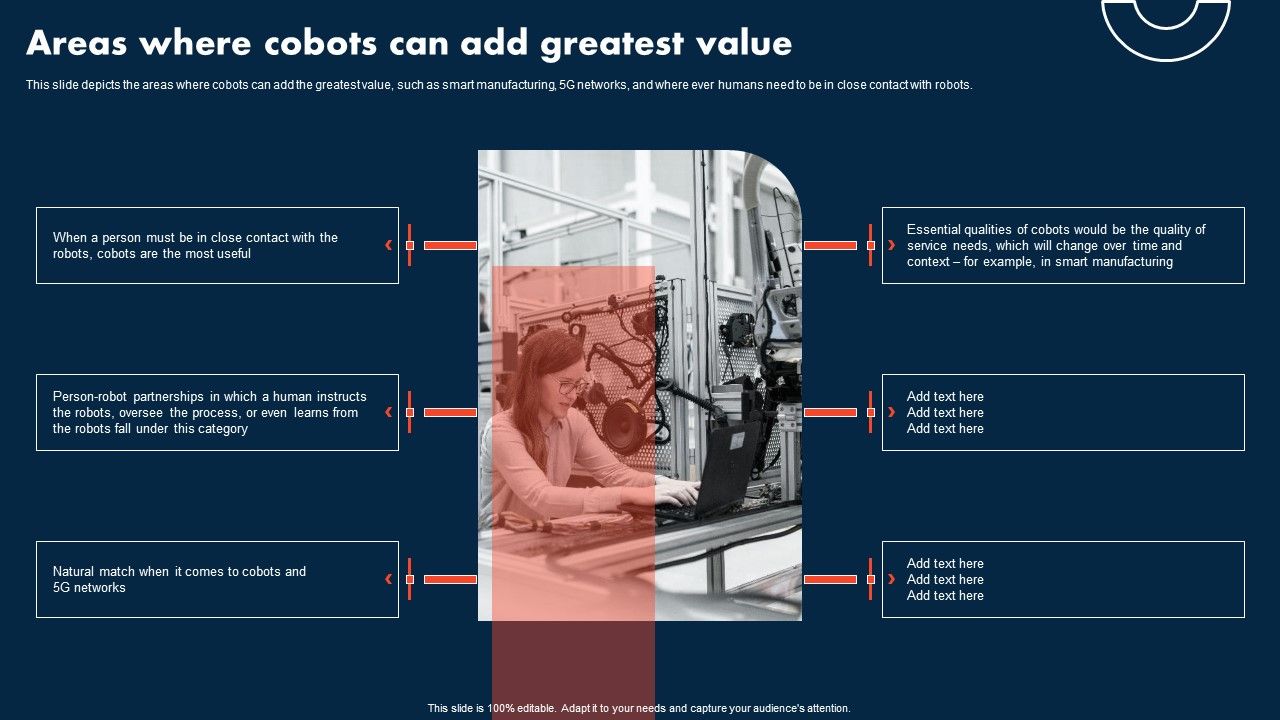 Areas where cobots can add greatest value

This slide depicts the areas where cobots can add the greatest value, such as smart manufacturing, 5G networks, and where ever humans need to be in close contact with robots.

When a person must be in close contact with the robots, cobots are the most useful

Person-robot partnerships in which a human instructs the robots, oversee the process, or even learns from the robots fall under this category

Natural match when it comes to cobots and 5G networks

Essential qualities of cobots would be the quality of service needs, which will change over time and context – for example, in smart manufacturing

Add text here
Add text here
Add text here

Add text here
Add text here
Add text here

This slide is 100% editable. Adapt it to your needs and capture your audience's attention.